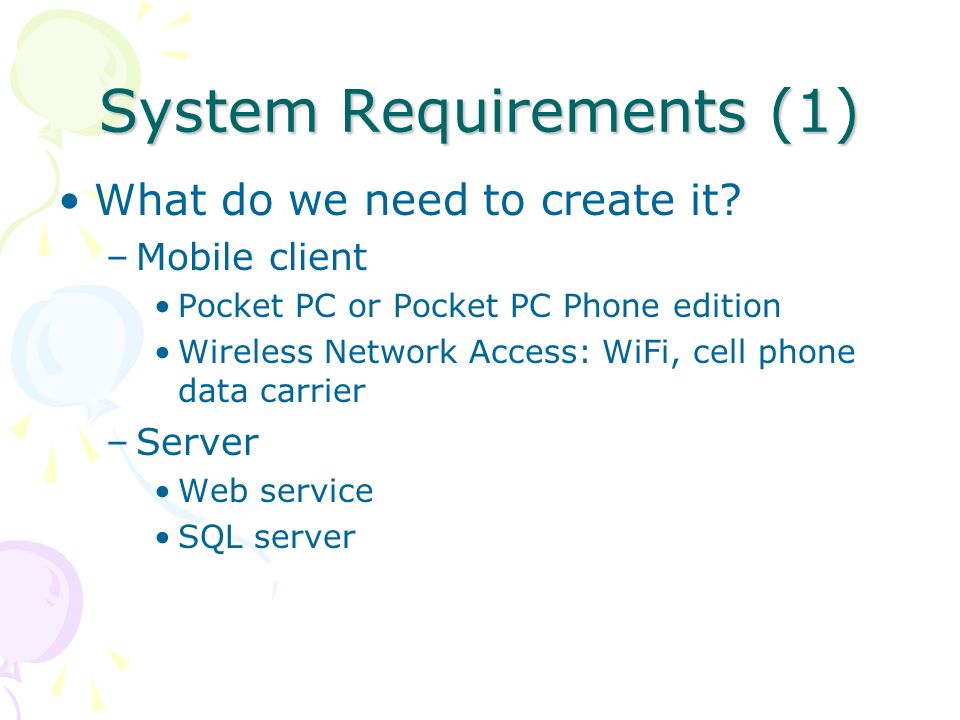 System Requirements (1)

• What do we need to create it?
– Mobile client
• Pocket PC or Pocket PC Phone edition
• Wireless Network Access: WiFi, cell phone data carrier
– Server
• Web service
• SQL server